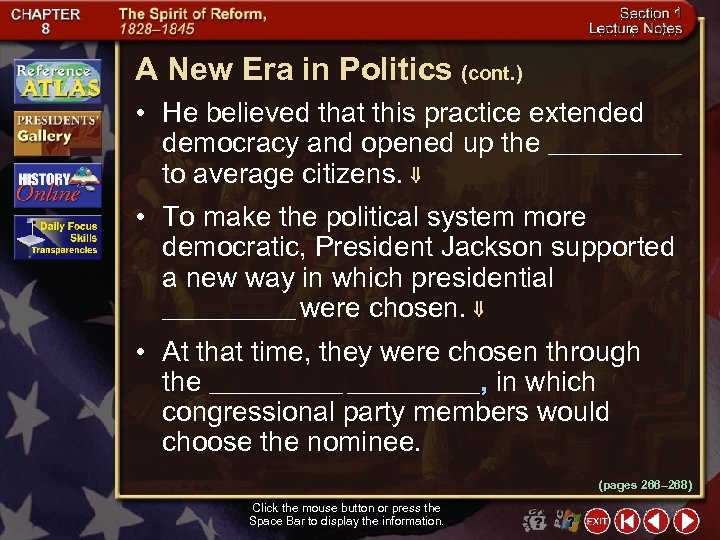 CHAPTER 8

The Spirit of Reform, 1828–1845

Section 1 Lecture Notes

Reference ATLAS

PRESIDENTS' Gallery

HISTORY Online

Daily Focus Skills Transparencies

A New Era in Politics (cont.)

• He believed that this practice extended democracy and opened up the _________ to average citizens. ⇓

• To make the political system more democratic, President Jackson supported a new way in which presidential _________ were chosen. ⇓

• At that time, they were chosen through the _________ _________, in which congressional party members would choose the nominee.

(pages 266–268)

Click the mouse button or press the Space Bar to display the information.

EXIT